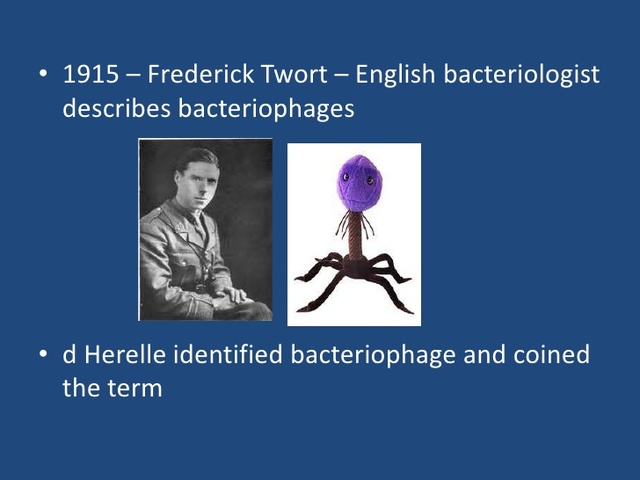 • 1915 – Frederick Twort – English bacteriologist describes bacteriophages

• d Herelle identified bacteriophage and coined the term